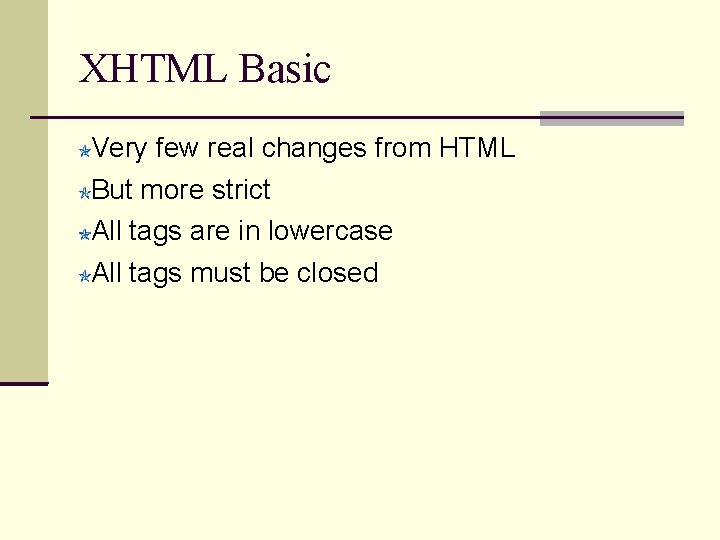 XHTML Basic

Very few real changes from HTML

But more strict

All tags are in lowercase

All tags must be closed